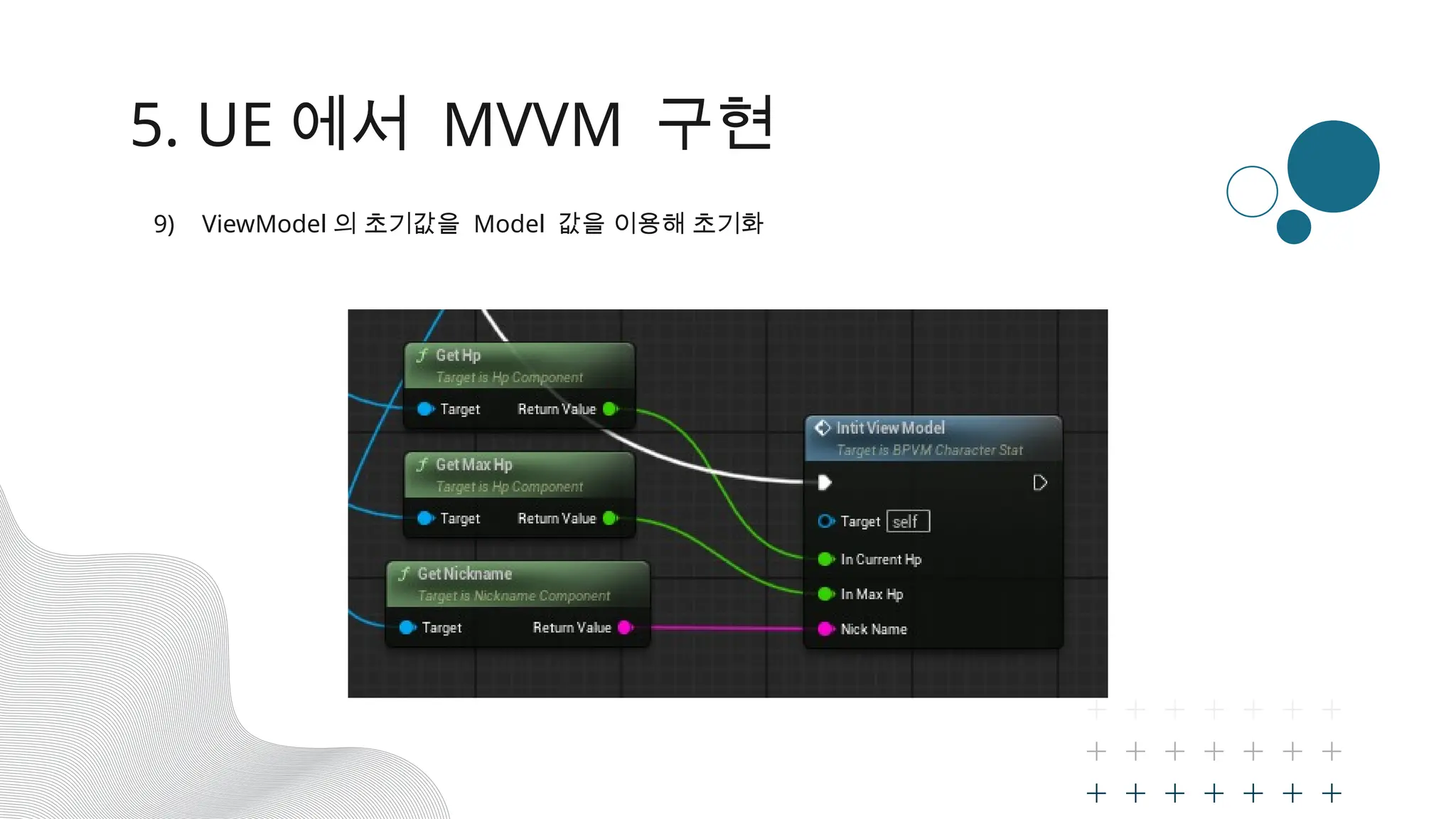 5. UE 에서 MVVM 구현

9) ViewModel 의 초기값을 Model 값을 이용해 초기화

Get Hp
Target is Hp Component
Target
Return Value

Get Max Hp
Target is Hp Component
Target
Return Value

Get Nickname
Target is Nickname Component
Target
Return Value

Intit View Model
Target is BPVM Character Stat
Target self
In Current Hp
In Max Hp
Nick Name